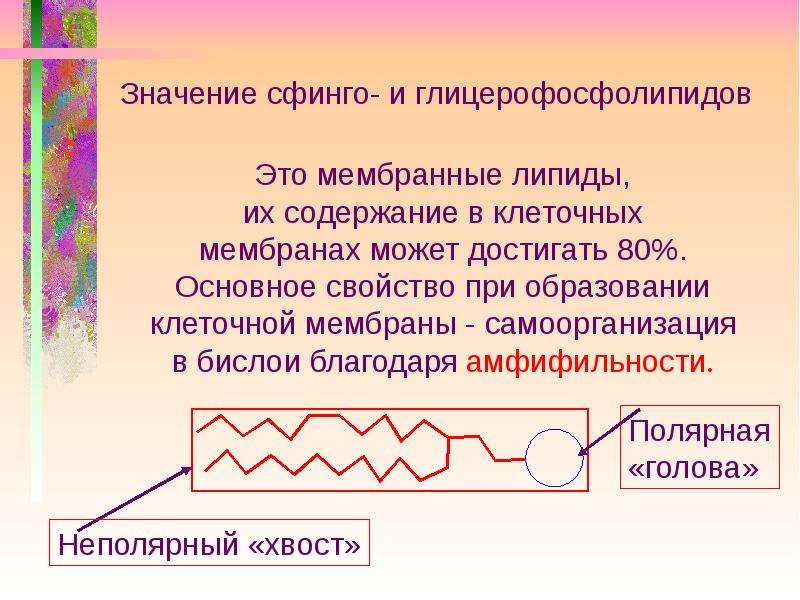 Значение сфинго- и глицерофосфолипидов

Это мембранные липиды, их содержание в клеточных мембранах может достигать 80%. Основное свойство при образовании клеточной мембраны - самоорганизация в бислои благодаря амфифильности.

Полярная
«голова»

Неполярный «хвост»